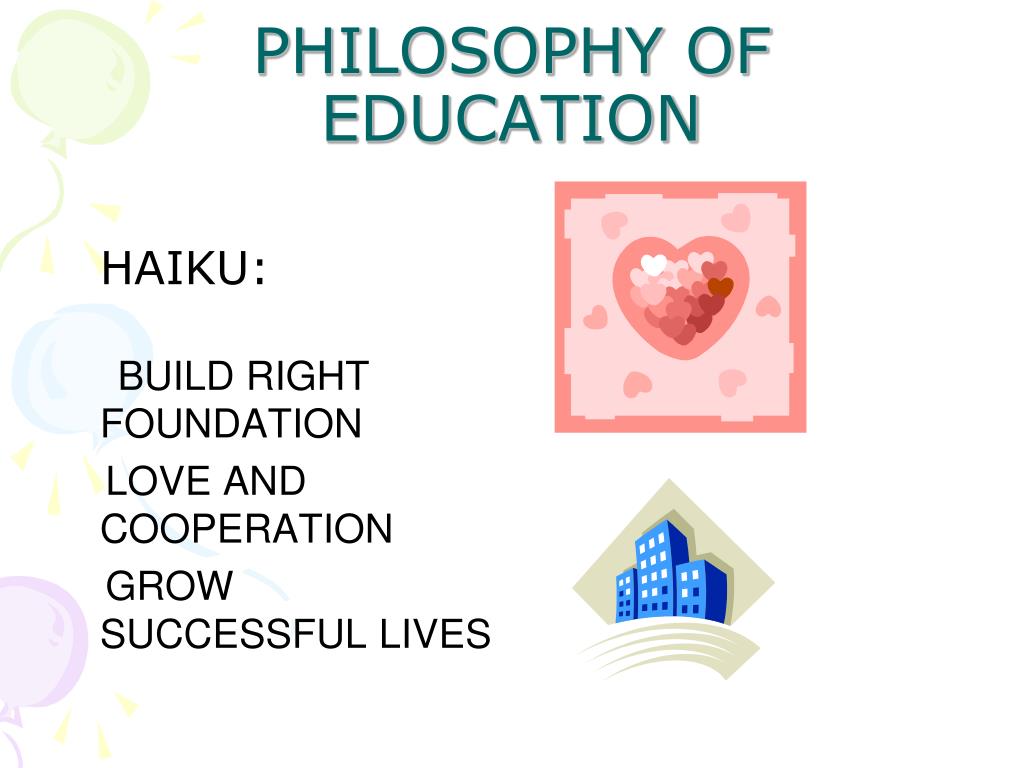 PHILOSOPHY OF EDUCATION

HAIKU:

BUILD RIGHT FOUNDATION

LOVE AND COOPERATION

GROW SUCCESSFUL LIVES